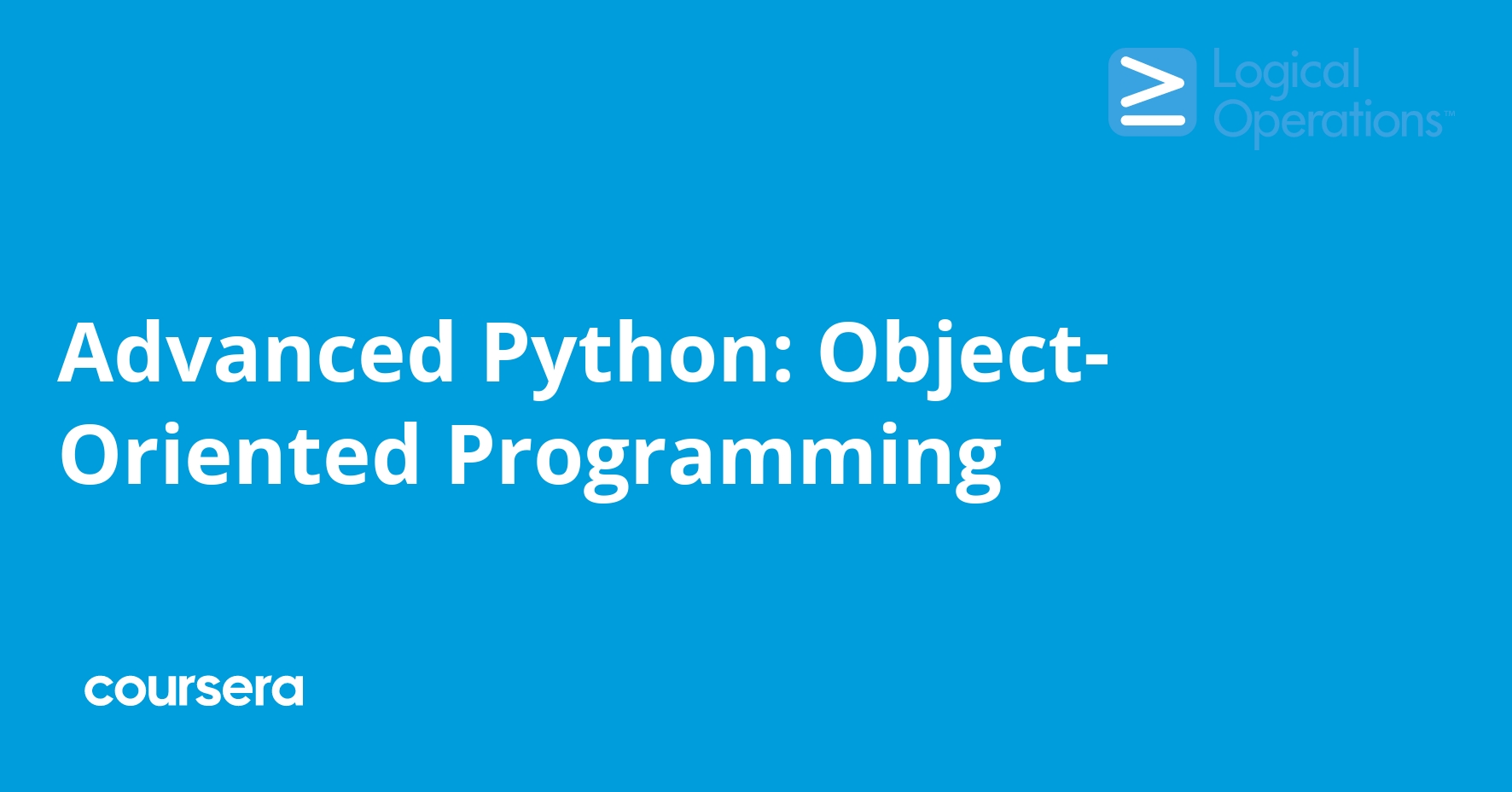 Logical Operations™

Advanced Python: Object-Oriented Programming

coursera